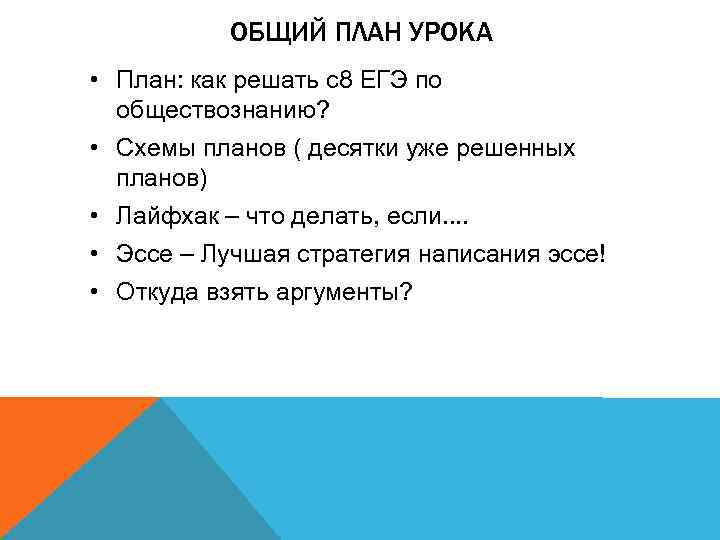 ОБЩИЙ ПЛАН УРОКА

• План: как решать с8 ЕГЭ по обществознанию?
• Схемы планов ( десятки уже решенных планов)
• Лайфхак – что делать, если....
• Эссе – Лучшая стратегия написания эссе!
• Откуда взять аргументы?